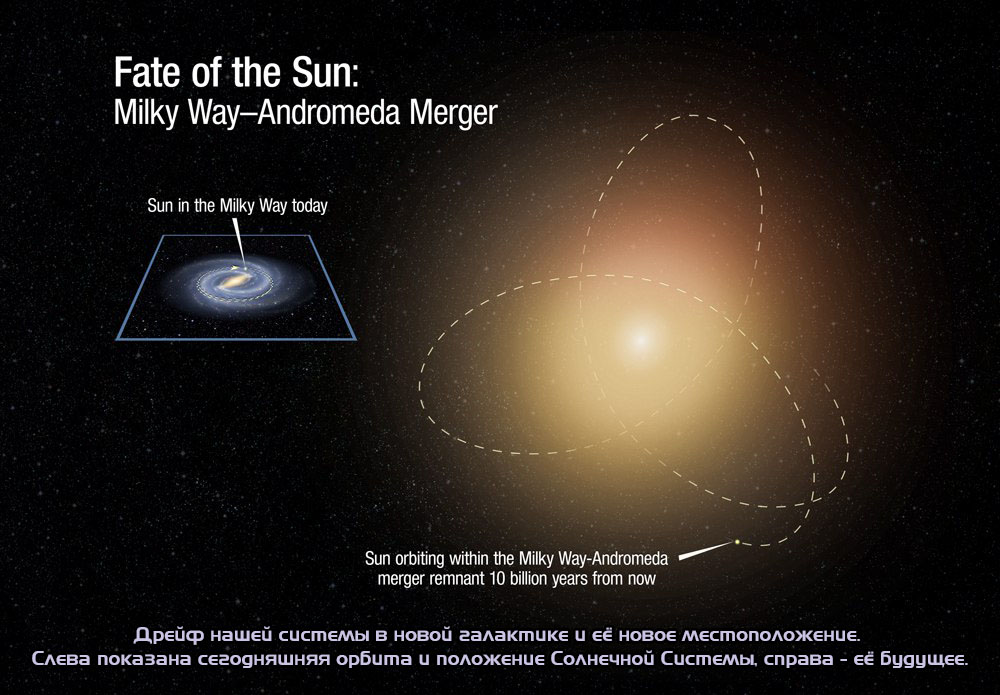 Fate of the Sun:
Milky Way–Andromeda Merger

Sun in the Milky Way today

Sun orbiting within the Milky Way-Andromeda merger remnant 10 billion years from now

Дрейф нашей системы в новой галактике и её новое местоположение.
Слева показана сегодняшняя орбита и положение Солнечной Системы, справа - её будущее.